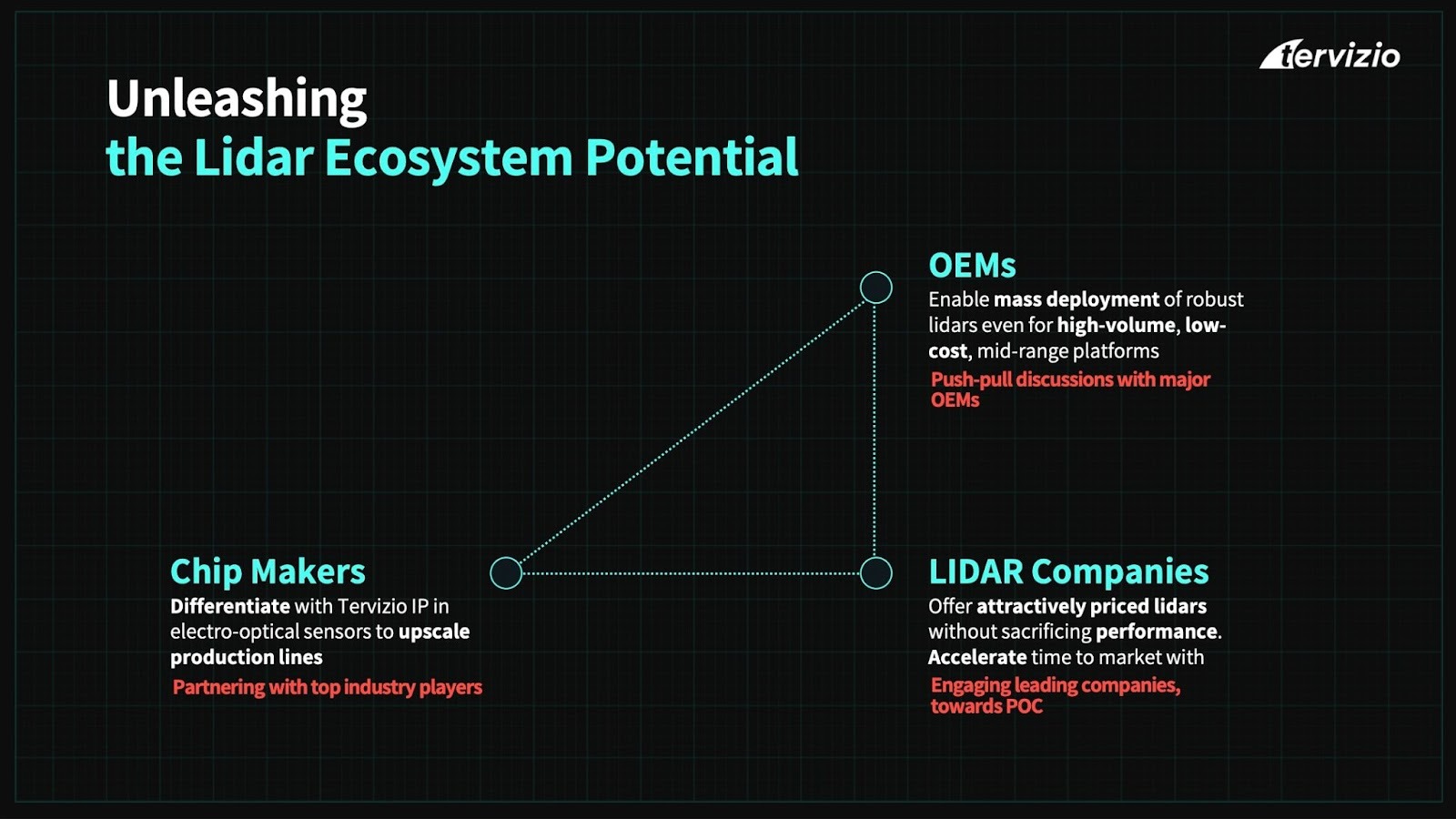 tervizio

Unleashing
the Lidar Ecosystem Potential

OEMs
Enable mass deployment of robust lidars even for high-volume, low-cost, mid-range platforms
Push-pull discussions with major OEMs

Chip Makers
Differentiate with Tervizio IP in electro-optical sensors to upscale production lines
Partnering with top industry players

LIDAR Companies
Offer attractively priced lidars without sacrificing performance. Accelerate time to market with
Engaging leading companies, towards POC